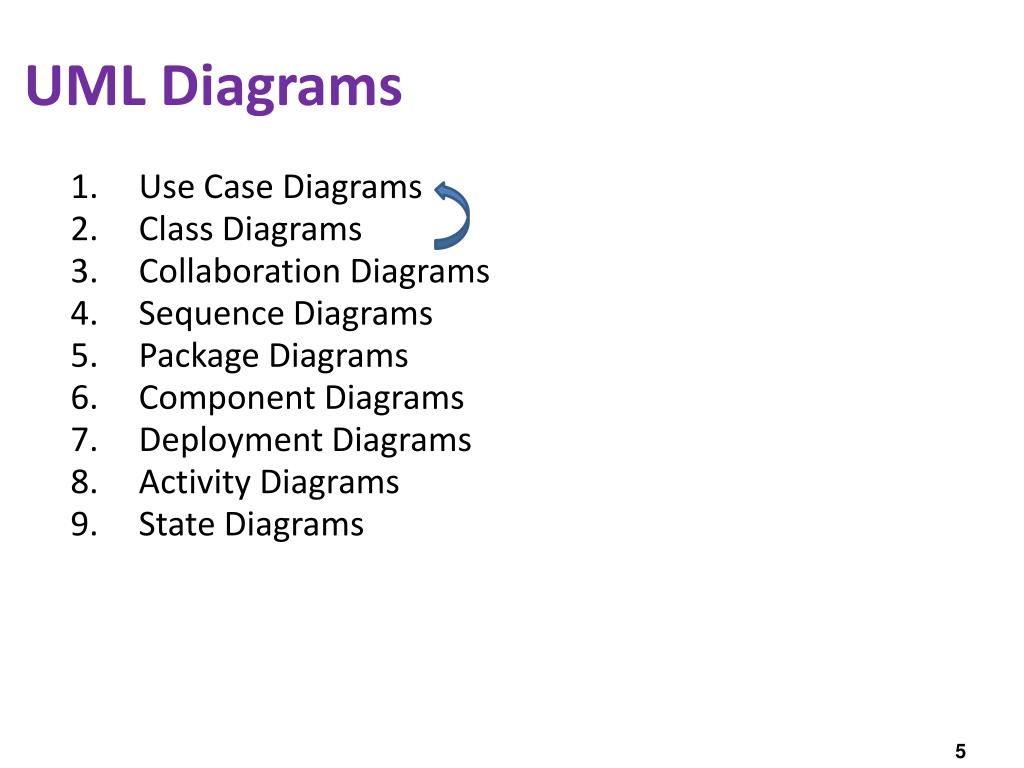 UML Diagrams

1. Use Case Diagrams
2. Class Diagrams
3. Collaboration Diagrams
4. Sequence Diagrams
5. Package Diagrams
6. Component Diagrams
7. Deployment Diagrams
8. Activity Diagrams
9. State Diagrams

5